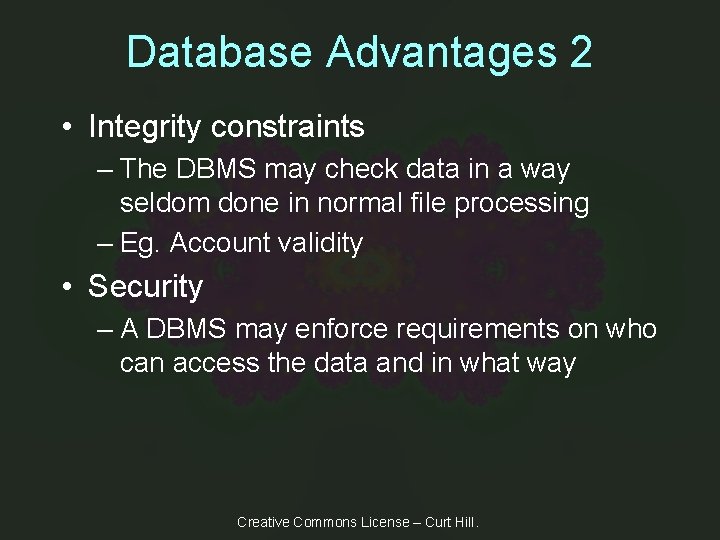 Database Advantages 2

• Integrity constraints

– The DBMS may check data in a way seldom done in normal file processing

– Eg. Account validity

• Security

– A DBMS may enforce requirements on who can access the data and in what way

Creative Commons License – Curt Hill.